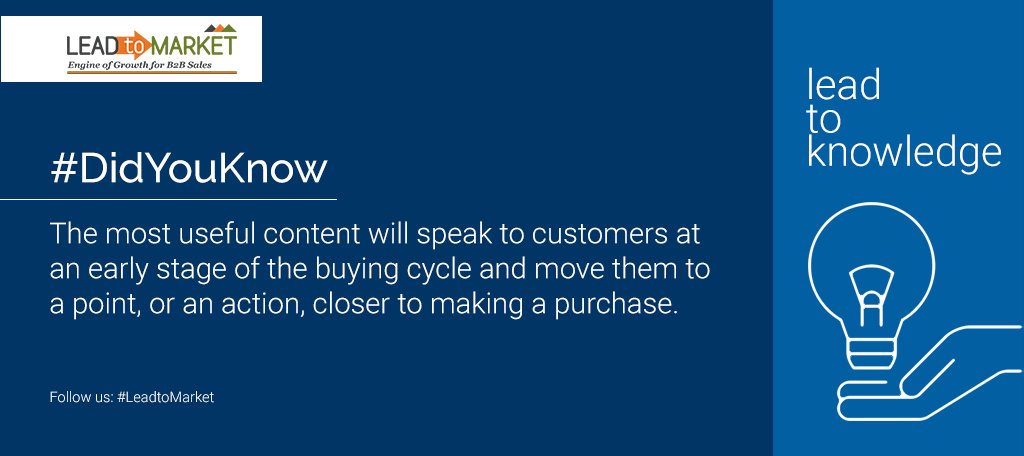 LEAD to MARKET
Engine of Growth for B2B Sales

#DidYouKnow

The most useful content will speak to customers at an early stage of the buying cycle and move them to a point, or an action, closer to making a purchase.

Follow us: #LeadtoMarket

lead
to
knowledge